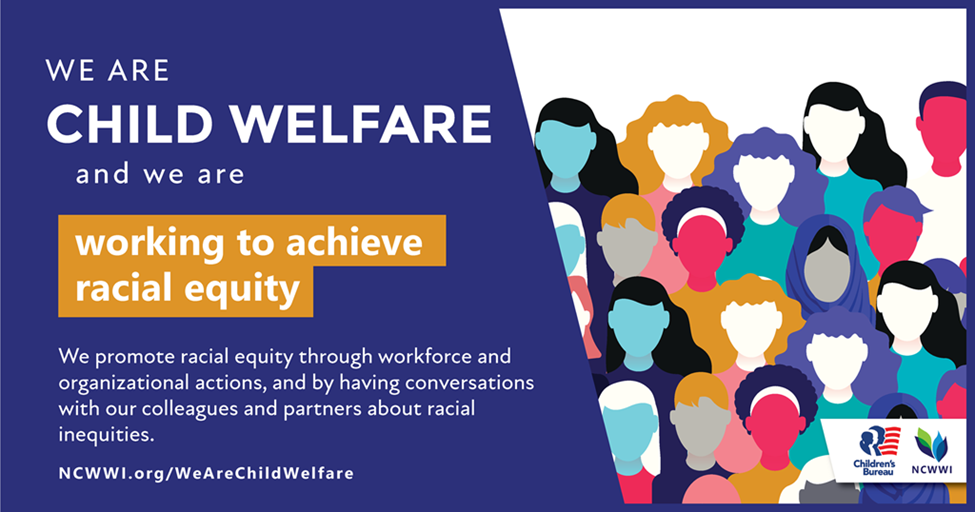 WE ARE
CHILD WELFARE
and we are

working to achieve racial equity

We promote racial equity through workforce and organizational actions, and by having conversations with our colleagues and partners about racial inequities.

NCWWI.org/WeAreChildWelfare

Children's Bureau

NCWWI